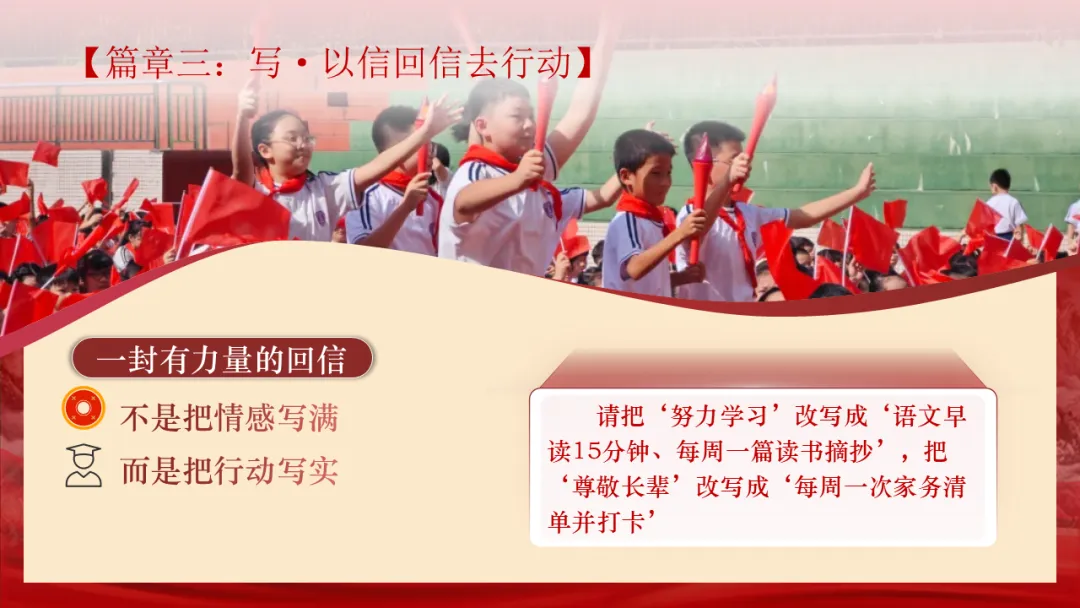 【篇章三：写·以信回信去行动】

一封有力量的回信

不是把情感写满

而是把行动写实

请把‘努力学习’改写成‘语文早读15分钟、每周一篇读书摘抄’，把‘尊敬长辈’改写成‘每周一次家务清单并打卡’